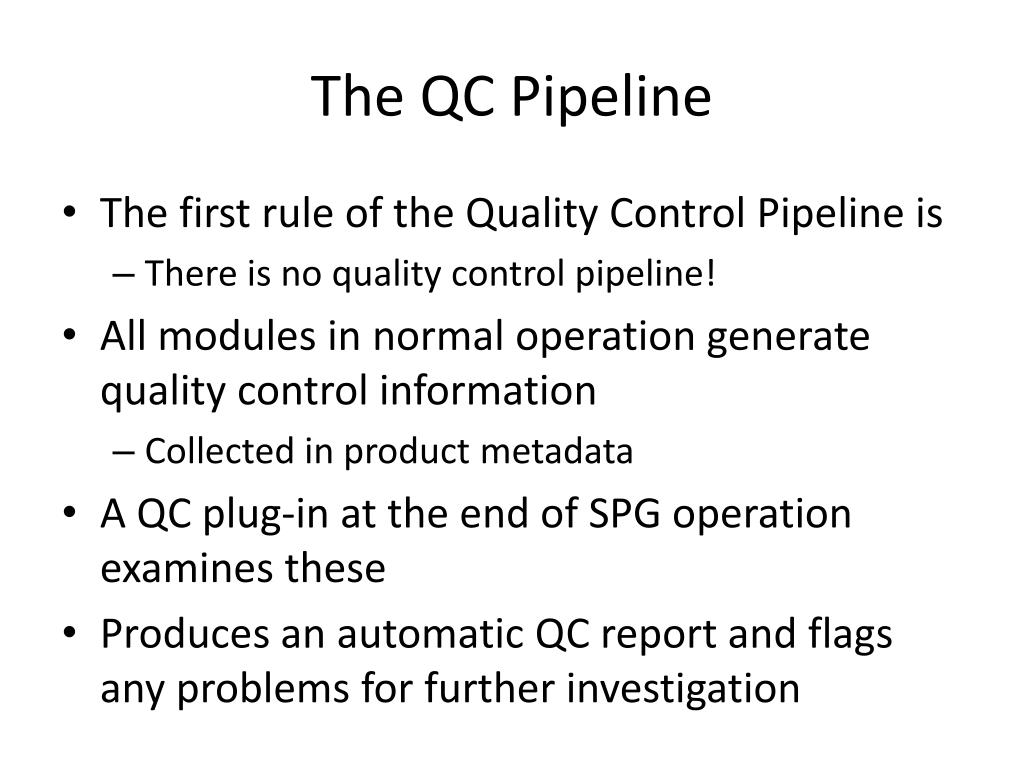 The QC Pipeline

• The first rule of the Quality Control Pipeline is
– There is no quality control pipeline!
• All modules in normal operation generate quality control information
– Collected in product metadata
• A QC plug-in at the end of SPG operation examines these
• Produces an automatic QC report and flags any problems for further investigation